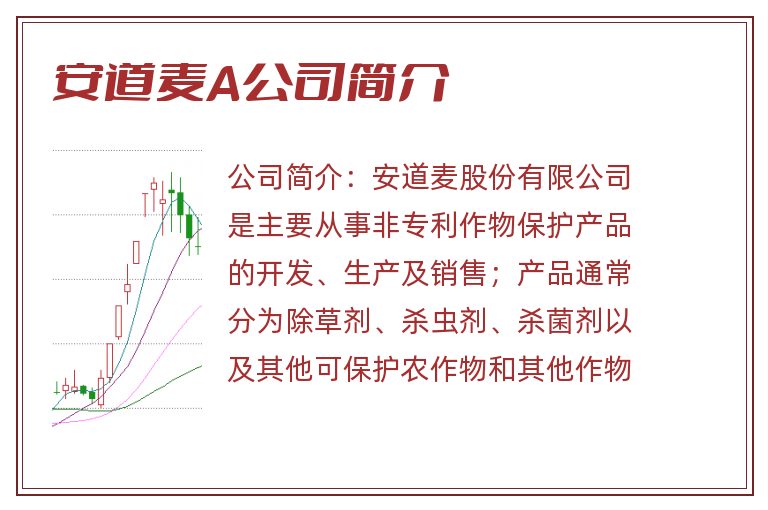 安道麦A公司简介

公司简介：安道麦股份有限公司是主要从事非专利作物保护产品的开发、生产及销售；产品通常分为除草剂、杀虫剂、杀菌剂以及其他可保护农作物和其他作物